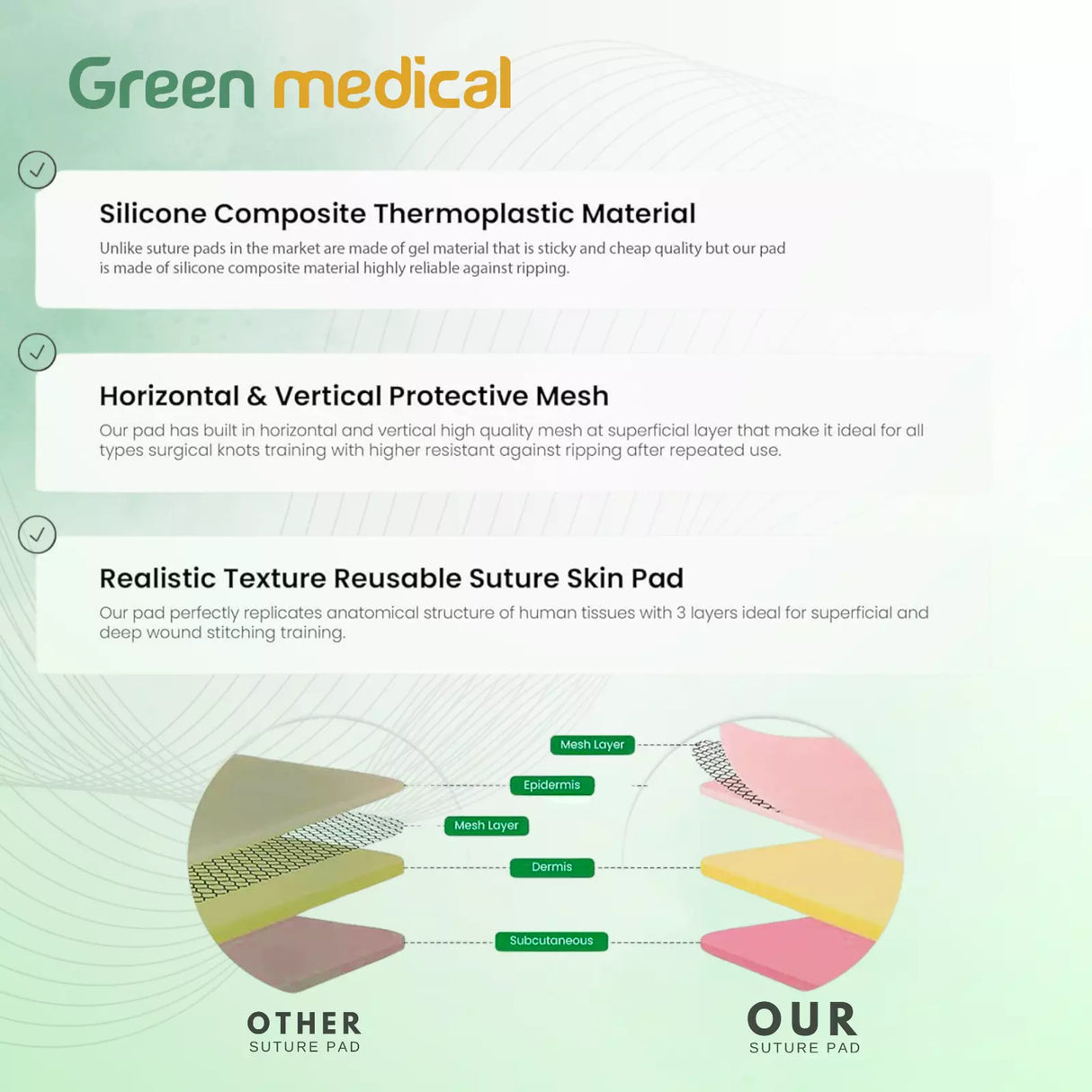 Green medical

Silicone Composite Thermoplastic Material

Unlike suture pads in the market are made of gel material that is sticky and cheap quality but our pad is made of silicone composite material highly reliable against ripping.

Horizontal & Vertical Protective Mesh

Our pad has built in horizontal and vertical high quality mesh at superficial layer that make it ideal for all types surgical knots training with higher resistant against ripping after repeated use.

Realistic Texture Reusable Suture Skin Pad

Our pad perfectly replicates anatomical structure of human tissues with 3 layers ideal for superficial and deep wound stitching training.

Mesh Layer

Epidermis

Mesh Layer

Dermis

Subcutaneous

OTHER
SUTURE PAD

OUR
SUTURE PAD